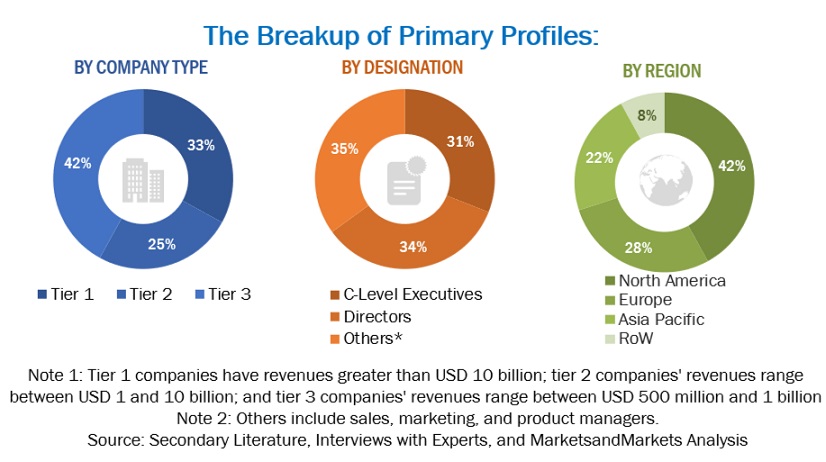 The Breakup of Primary Profiles:

BY COMPANY TYPE

33%

25%

42%

Tier 1 Tier 2 Tier 3

BY DESIGNATION

31%

34%

35%

C-Level Executives
Directors
Others*

BY REGION

42%

28%

22%

8%

North America
Europe
Asia Pacific
RoW

Note 1: Tier 1 companies have revenues greater than USD 10 billion; tier 2 companies' revenues range between USD 1 and 10 billion; and tier 3 companies' revenues range between USD 500 million and 1 billion
Note 2: Others include sales, marketing, and product managers.
Source: Secondary Literature, Interviews with Experts, and MarketsandMarkets Analysis